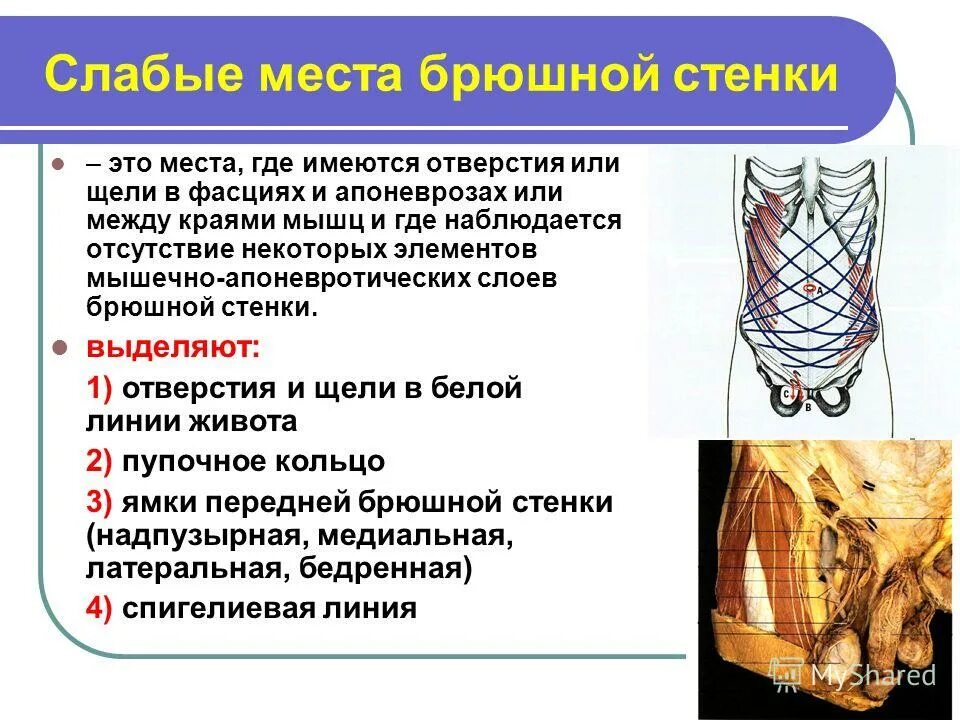 Слабые места брюшной стенки

– это места, где имеются отверстия или щели в фасциях и апоневрозах или между краями мышц и где наблюдается отсутствие некоторых элементов мышечно-апоневротических слоев брюшной стенки.

выделяют:

1) отверстия и щели в белой линии живота

2) пупочное кольцо

3) ямки передней брюшной стенки (надпузырная, медиальная, латеральная, бедренная)

4) спигелиевая линия

A
C
B

MyShared